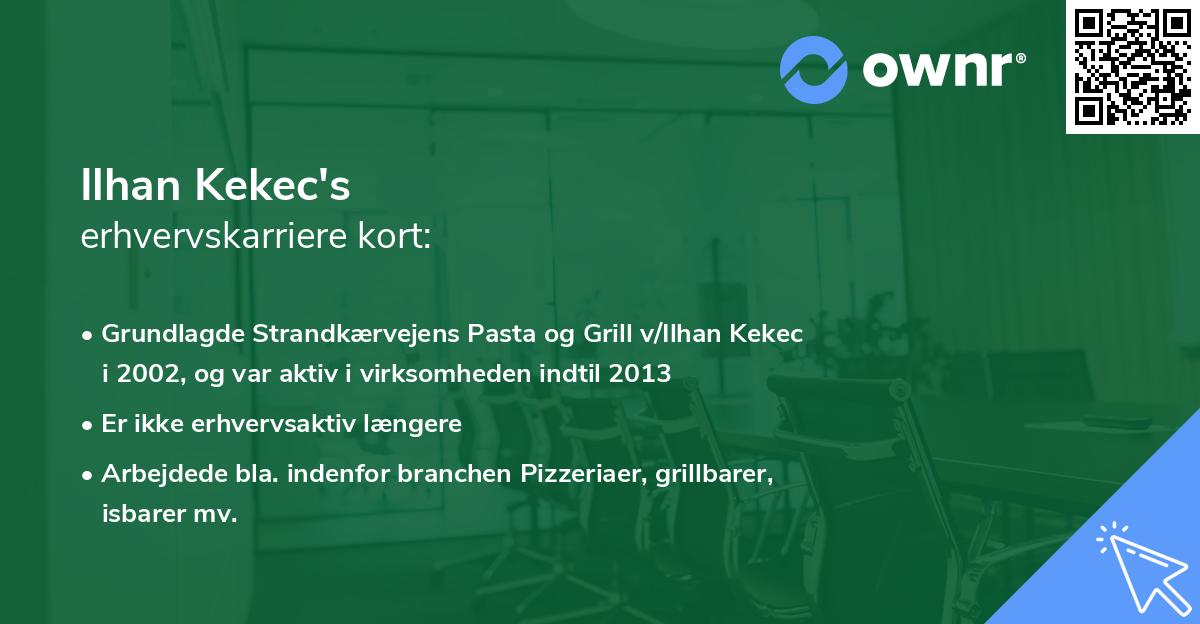 ownr®

Ilhan Kekec's
erhvervskarriere kort:

• Grundlagde Strandkærvejens Pasta og Grill v/Ilhan Kekec i 2002, og var aktiv i virksomheden indtil 2013

• Er ikke erhvervsaktiv længere

• Arbejdede bla. indenfor branchen Pizzeriaer, grillbarer, isbarer mv.